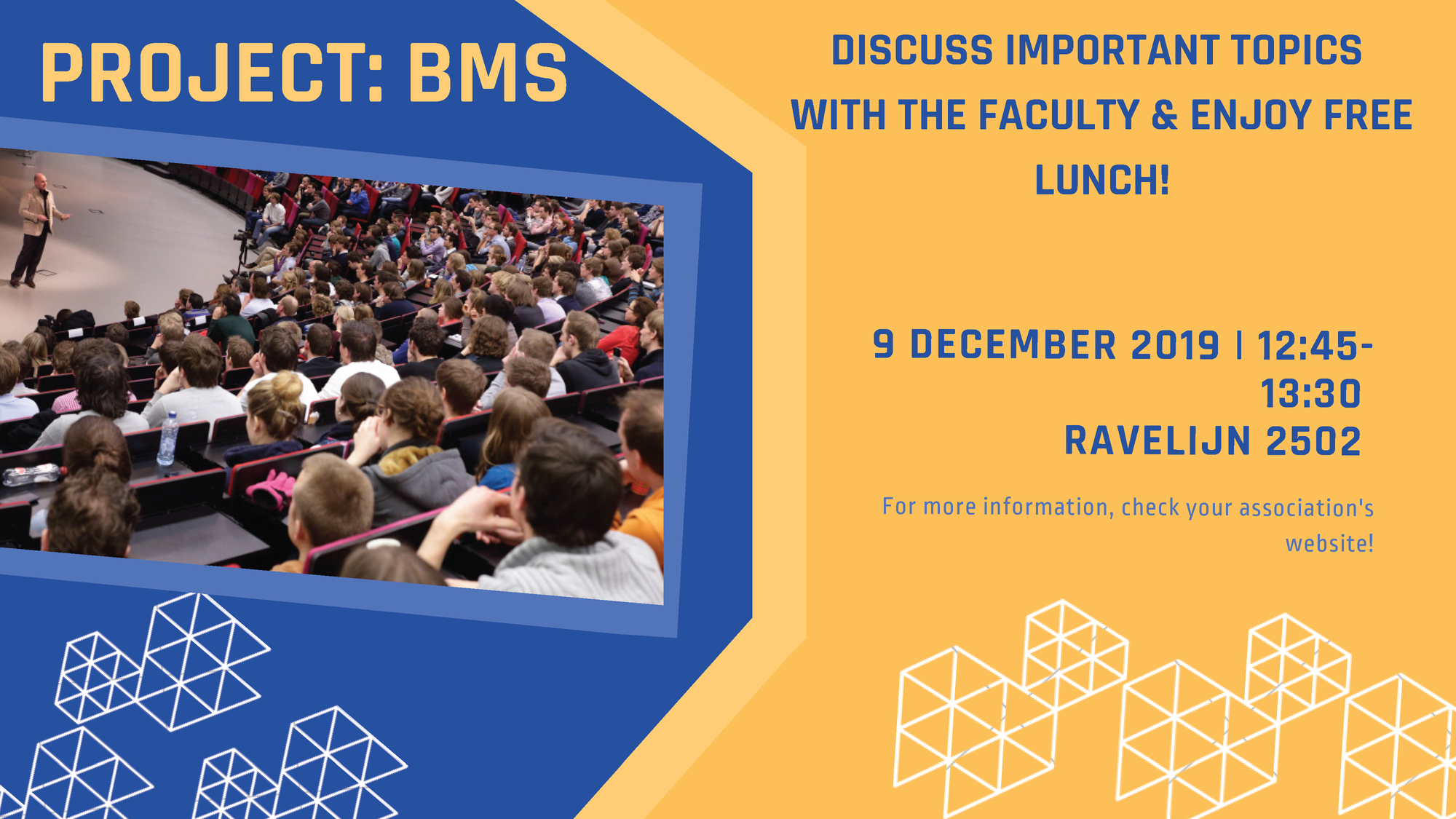 PROJECT: BMS

DISCUSS IMPORTANT TOPICS WITH THE FACULTY & ENJOY FREE LUNCH!

9 DECEMBER 2019 | 12:45-13:30
RAVELIJN 2502

For more information, check your association's website!